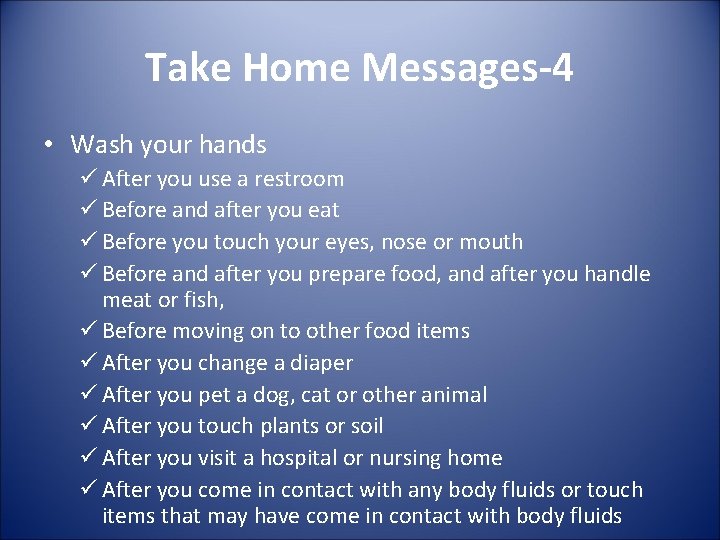 Take Home Messages-4

• Wash your hands
✓ After you use a restroom
✓ Before and after you eat
✓ Before you touch your eyes, nose or mouth
✓ Before and after you prepare food, and after you handle meat or fish,
✓ Before moving on to other food items
✓ After you change a diaper
✓ After you pet a dog, cat or other animal
✓ After you touch plants or soil
✓ After you visit a hospital or nursing home
✓ After you come in contact with any body fluids or touch items that may have come in contact with body fluids